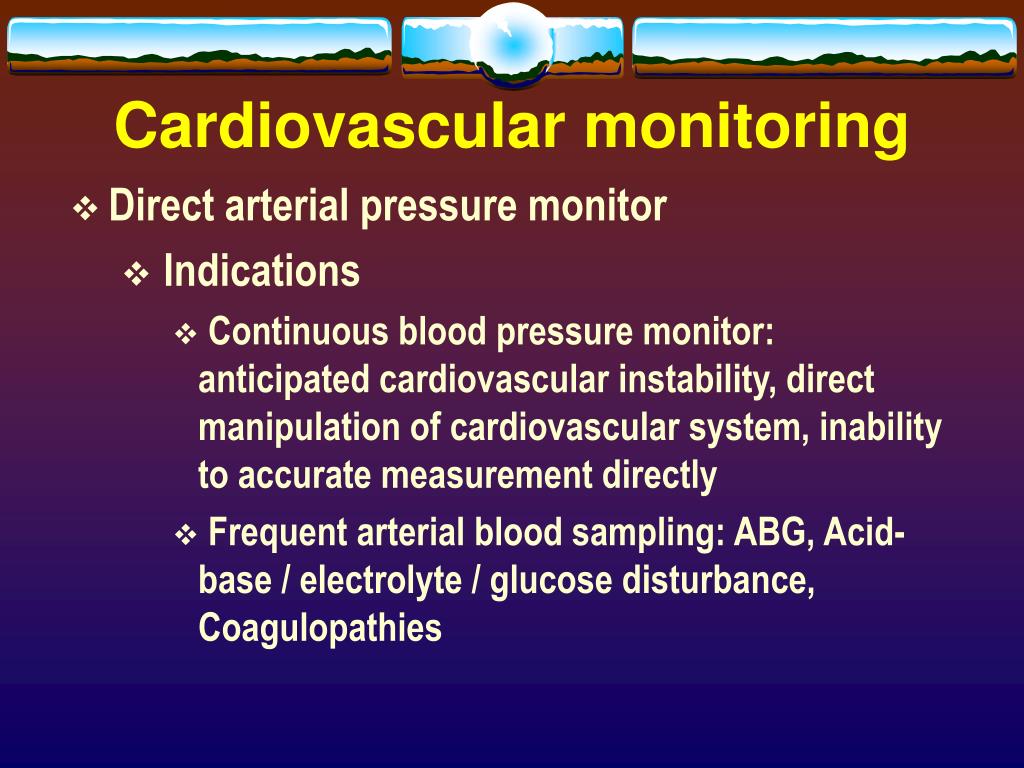 Cardiovascular monitoring

❖ Direct arterial pressure monitor

❖ Indications

❖ Continuous blood pressure monitor: anticipated cardiovascular instability, direct manipulation of cardiovascular system, inability to accurate measurement directly

❖ Frequent arterial blood sampling: ABG, Acid-base / electrolyte / glucose disturbance, Coagulopathies